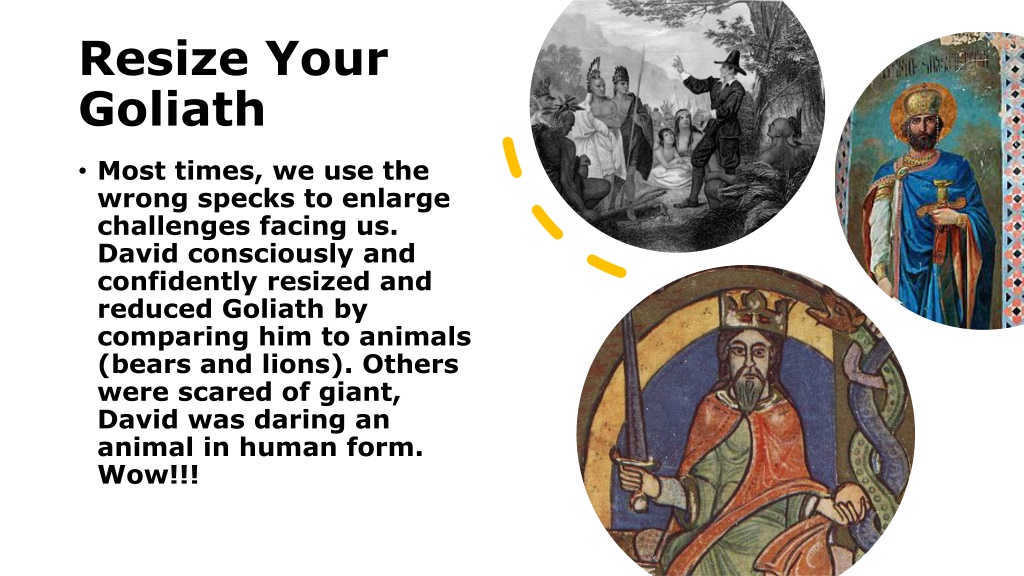 Resize Your Goliath

• Most times, we use the wrong specks to enlarge challenges facing us. David consciously and confidently resized and reduced Goliath by comparing him to animals (bears and lions). Others were scared of giant, David was daring an animal in human form. Wow!!!